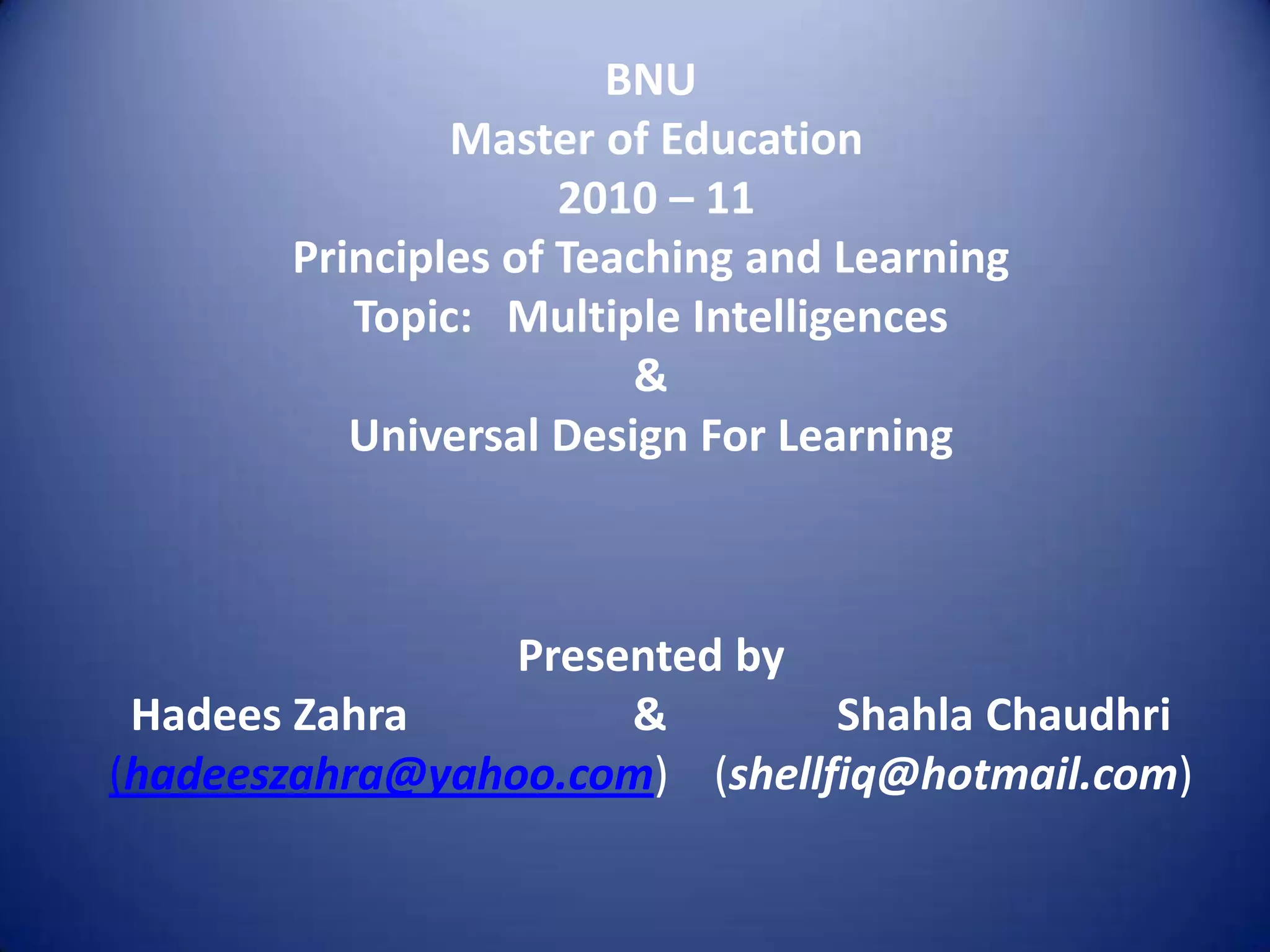 BNU
Master of Education
2010 – 11
Principles of Teaching and Learning
Topic: Multiple Intelligences
&
Universal Design For Learning

Presented by
Hadees Zahra & Shahla Chaudhri
(hadeeszahra@yahoo.com) (shellfiq@hotmail.com)